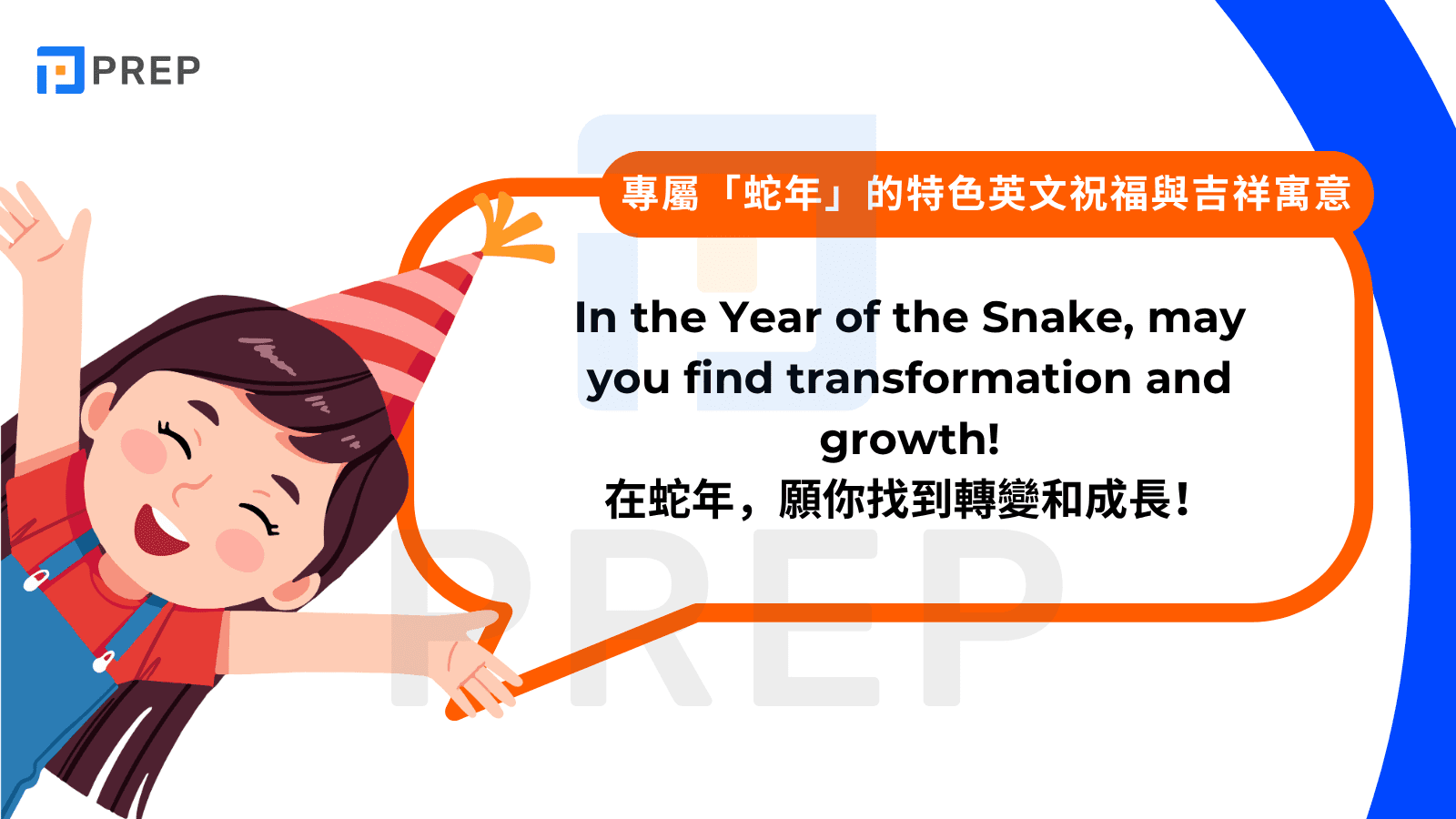 PREP

專屬「蛇年」的特色英文祝福與吉祥寓意

In the Year of the Snake, may you find transformation and growth!
在蛇年，願你找到轉變和成長！

PREP